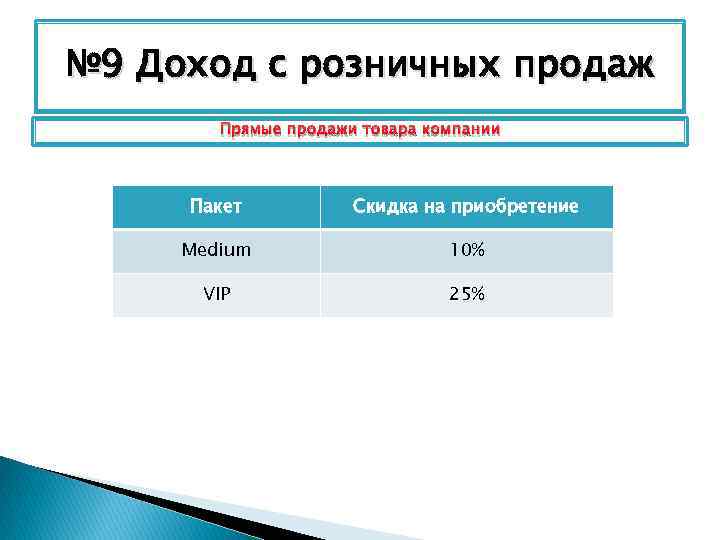 №9 Доход с розничных продаж

Прямые продажи товара компании

| Пакет | Скидка на приобретение |
|---|---|
| Medium | 10% |
| VIP | 25% |